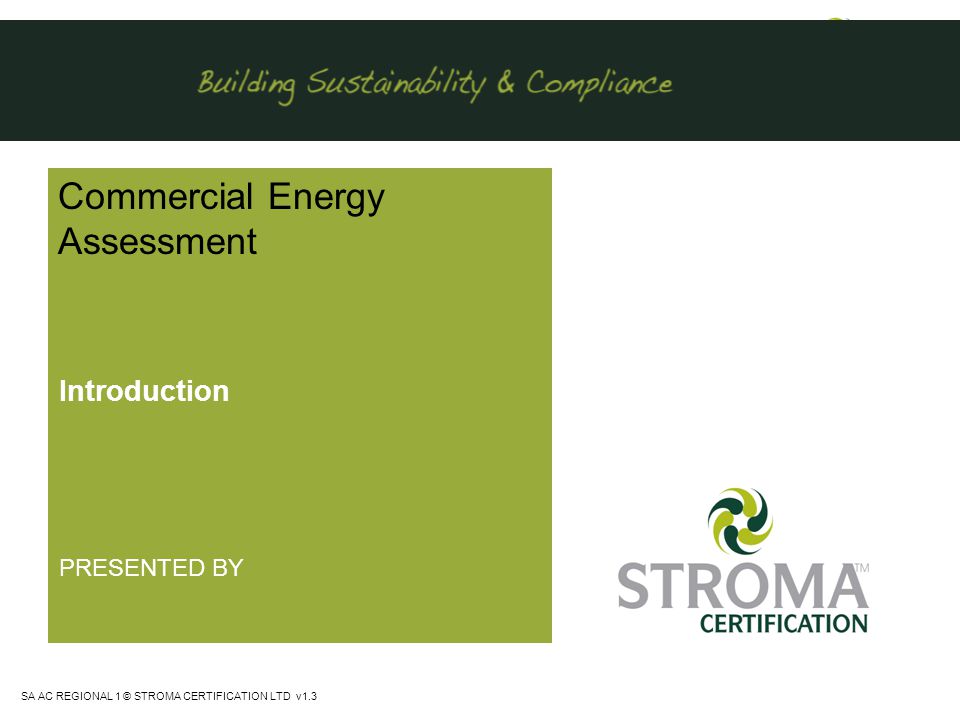 Building Sustainability & Compliance

Commercial Energy Assessment

Introduction

PRESENTED BY

STROMA™
CERTIFICATION

SA AC REGIONAL 1 © STROMA CERTIFICATION LTD v1.3